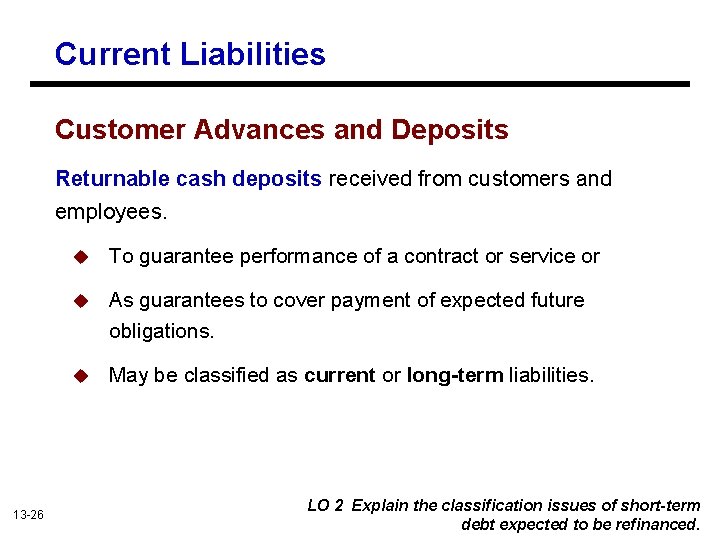 Current Liabilities

Customer Advances and Deposits

Returnable cash deposits received from customers and employees.

To guarantee performance of a contract or service or

As guarantees to cover payment of expected future obligations.

May be classified as current or long-term liabilities.

13-26

LO 2 Explain the classification issues of short-term debt expected to be refinanced.